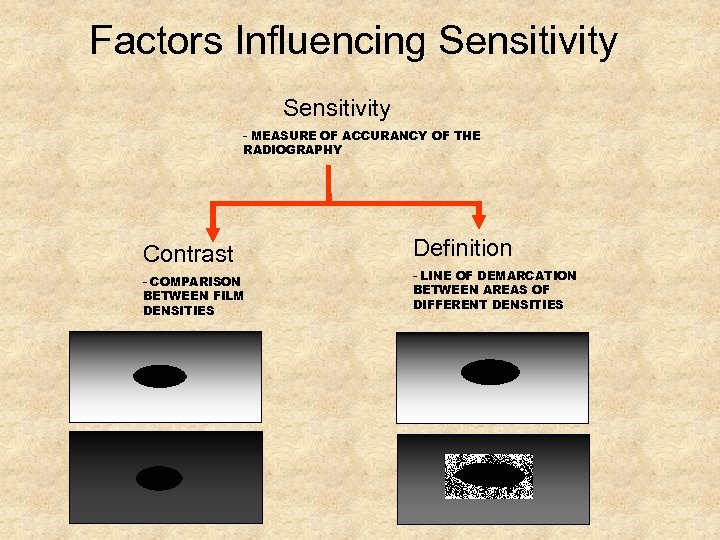 Factors Influencing Sensitivity

Sensitivity

- MEASURE OF ACCURANCY OF THE RADIOGRAPHY

Contrast

- COMPARISON BETWEEN FILM DENSITIES

Definition

- LINE OF DEMARCATION BETWEEN AREAS OF DIFFERENT DENSITIES